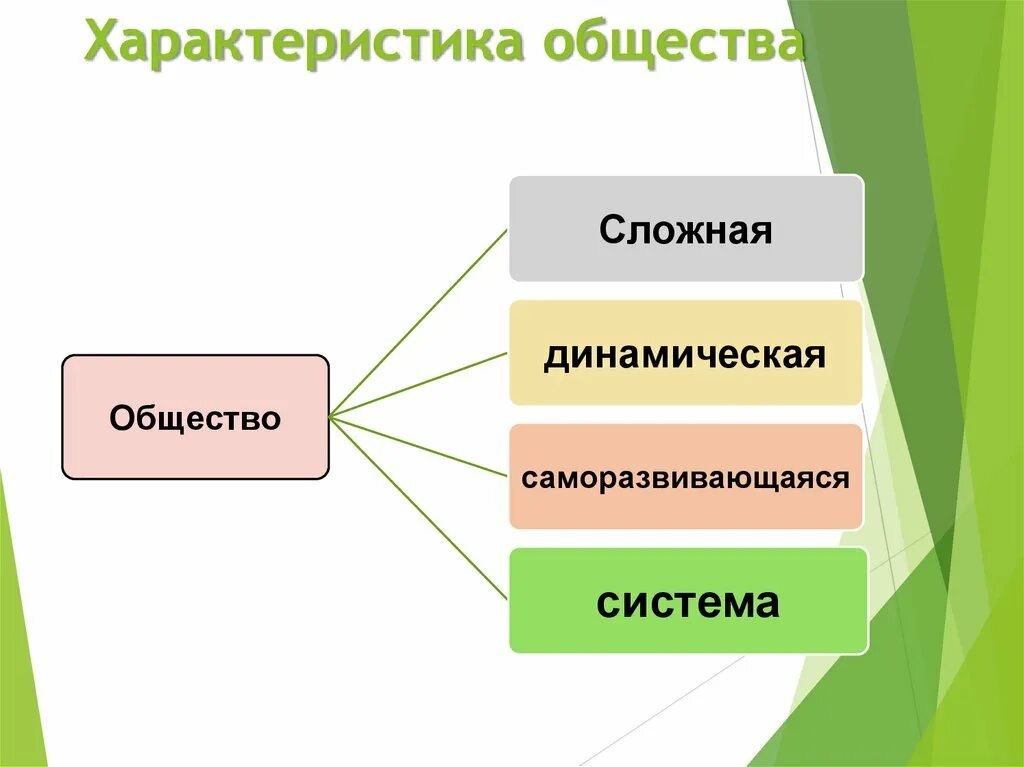 Характеристика общества

Общество

Сложная

динамическая

саморазвивающаяся

система